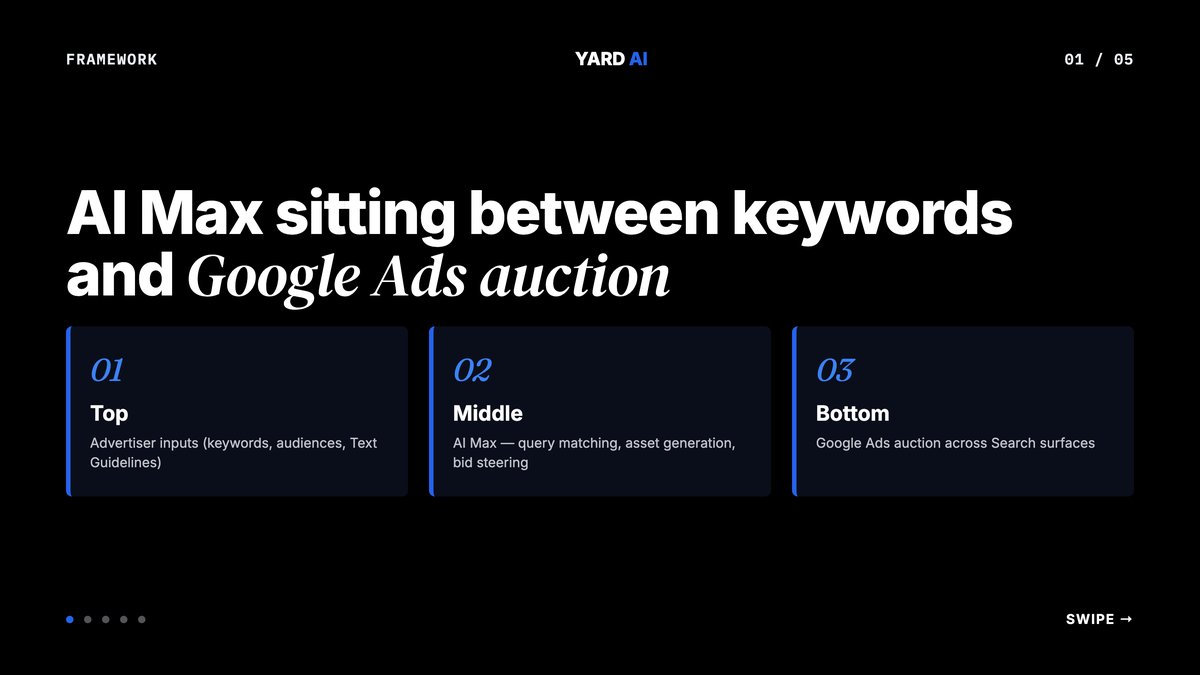 FRAMEWORK

YARD AI

01 / 05

AI Max sitting between keywords and Google Ads auction

01

Top

Advertiser inputs (keywords, audiences, Text Guidelines)

02

Middle

AI Max — query matching, asset generation, bid steering

03

Bottom

Google Ads auction across Search surfaces

SWIPE →